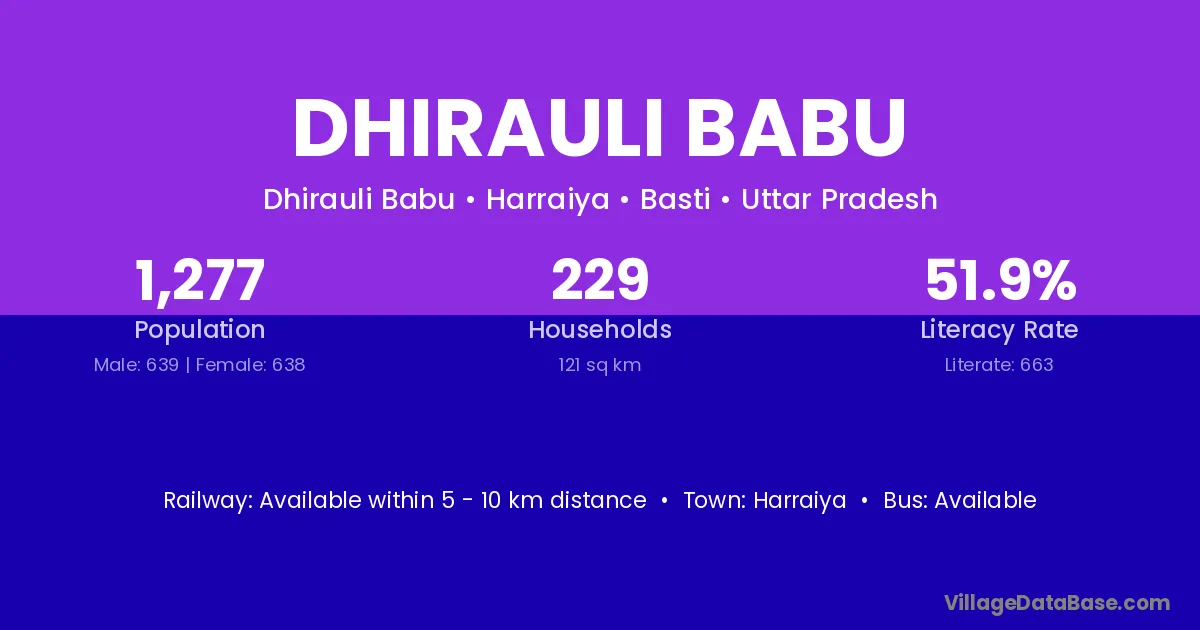 DHIRAULI BABU

Dhirauli Babu • Harraiya • Basti • Uttar Pradesh

1,277
Population
Male: 639 | Female: 638

229
Households
121 sq km

51.9%
Literacy Rate
Literate: 663

Railway: Available within 5 - 10 km distance • Town: Harraiya • Bus: Available

VillageDataBase.com